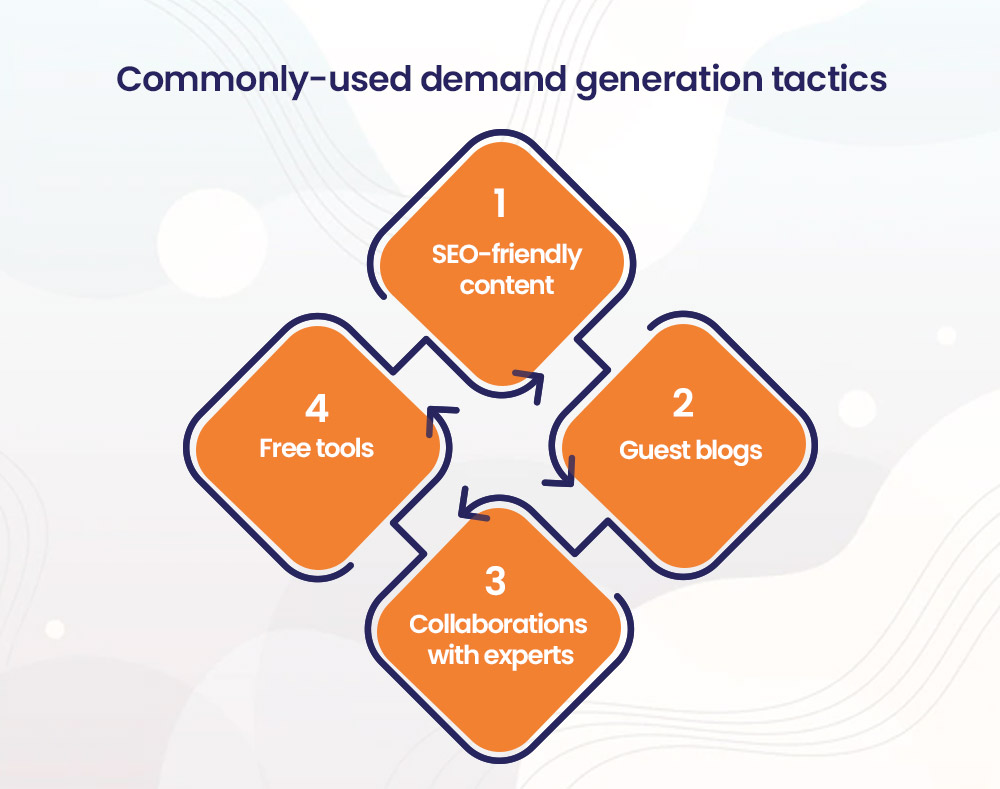 Commonly-used demand generation tactics

1
SEO-friendly content

2
Guest blogs

3
Collaborations with experts

4
Free tools